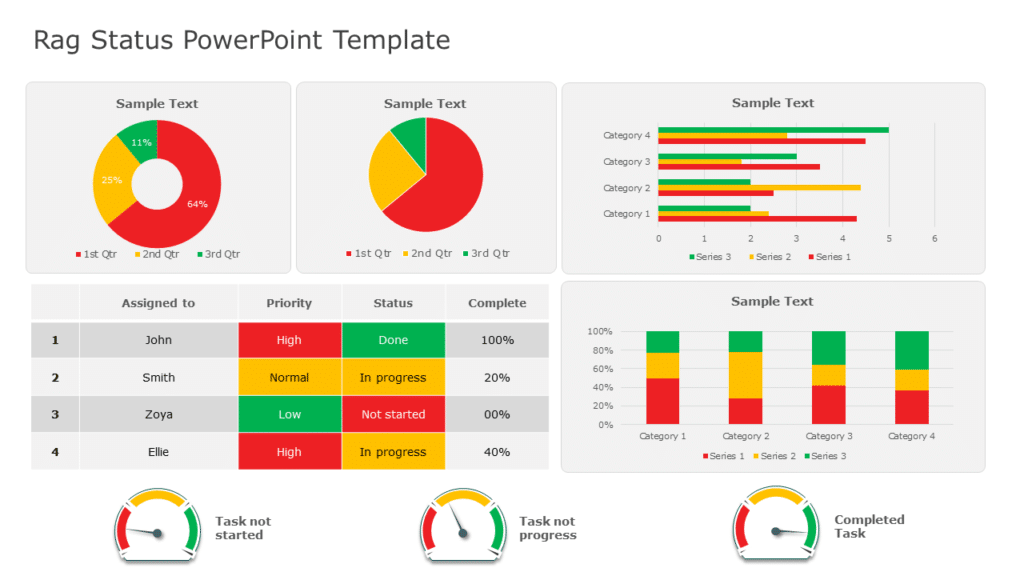 Rag Status PowerPoint Template

Sample Text

11%
25%
64%

1st Qtr 2nd Qtr 3rd Qtr

Sample Text

1st Qtr 2nd Qtr 3rd Qtr

Sample Text

Category 4
Category 3
Category 2
Category 1

0 1 2 3 4 5 6

Series 3 Series 2 Series 1

| | Assigned to | Priority | Status | Complete |
|---|---|---|---|---|
| 1 | John | High | Done | 100% |
| 2 | Smith | Normal | In progress | 20% |
| 3 | Zoya | Low | Not started | 00% |
| 4 | Ellie | High | In progress | 40% |

Sample Text

100%
80%
60%
40%
20%
0%

Category 1 Category 2 Category 3 Category 4

Series 1 Series 2 Series 3

Task not started

Task not progress

Completed Task